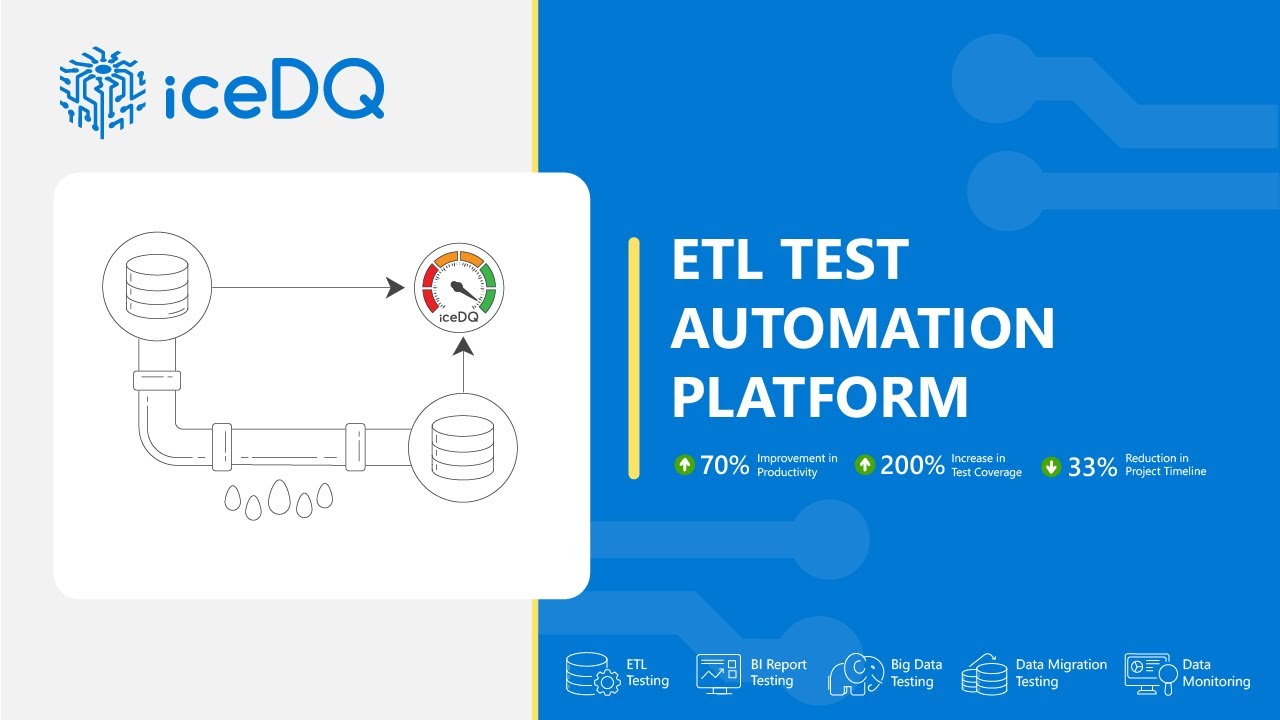 iceDQ

iceDQ

ETL TEST AUTOMATION PLATFORM

70% Improvement in Productivity

200% Increase in Test Coverage

33% Reduction in Project Timeline

ETL Testing

BI Report Testing

Big Data Testing

Data Migration Testing

Data Monitoring